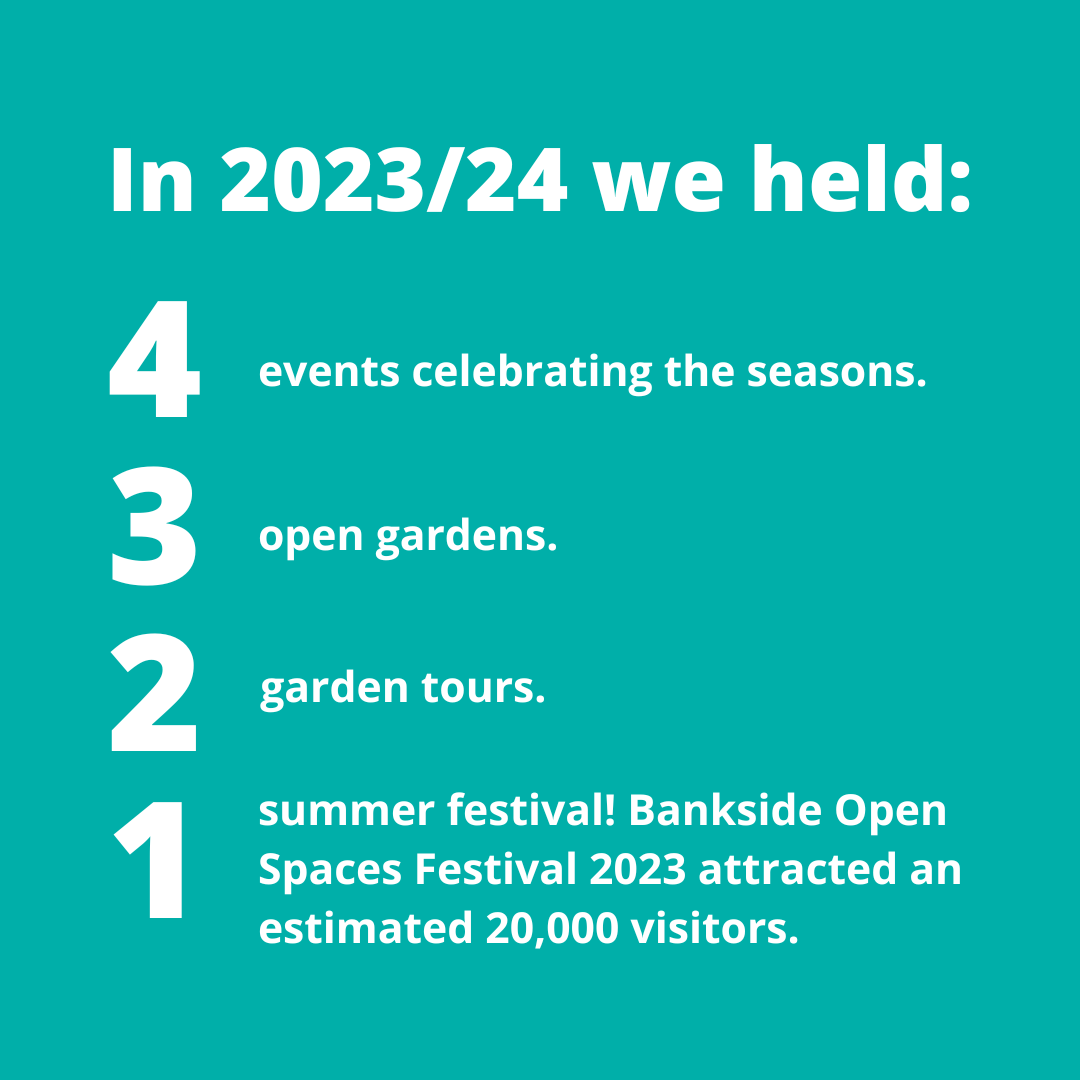 In 2023/24 we held:

4 events celebrating the seasons.

3 open gardens.

2 garden tours.

1 summer festival! Bankside Open Spaces Festival 2023 attracted an estimated 20,000 visitors.